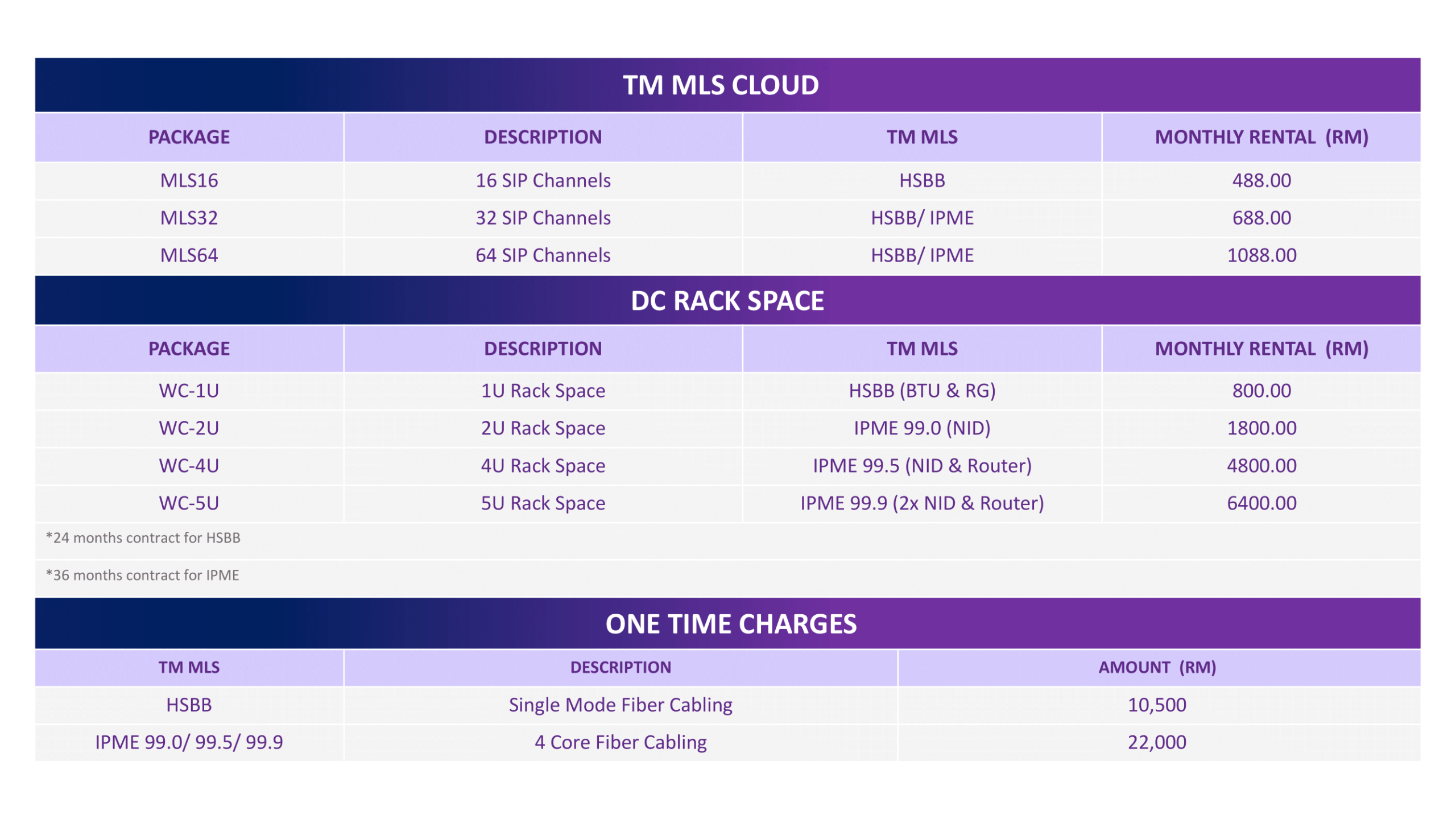 TM MLS CLOUD

| PACKAGE | DESCRIPTION | TM MLS | MONTHLY RENTAL (RM) |
|---|---|---|---|
| MLS16 | 16 SIP Channels | HSBB | 488.00 |
| MLS32 | 32 SIP Channels | HSBB/ IPME | 688.00 |
| MLS64 | 64 SIP Channels | HSBB/ IPME | 1088.00 |

DC RACK SPACE

| PACKAGE | DESCRIPTION | TM MLS | MONTHLY RENTAL (RM) |
|---|---|---|---|
| WC-1U | 1U Rack Space | HSBB (BTU & RG) | 800.00 |
| WC-2U | 2U Rack Space | IPME 99.0 (NID) | 1800.00 |
| WC-4U | 4U Rack Space | IPME 99.5 (NID & Router) | 4800.00 |
| WC-5U | 5U Rack Space | IPME 99.9 (2x NID & Router) | 6400.00 |

*24 months contract for HSBB

*36 months contract for IPME

ONE TIME CHARGES

| TM MLS | DESCRIPTION | AMOUNT (RM) |
|---|---|---|
| HSBB | Single Mode Fiber Cabling | 10,500 |
| IPME 99.0/ 99.5/ 99.9 | 4 Core Fiber Cabling | 22,000 |